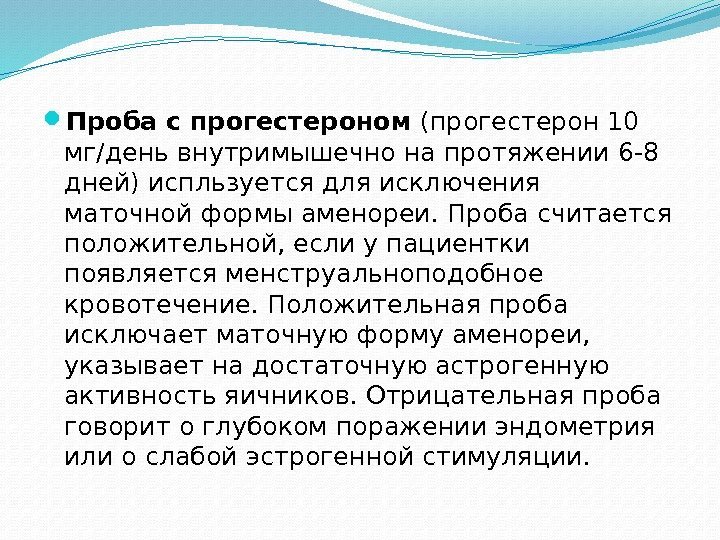 Проба с прогестероном (прогестерон 10 мг/день внутримышечно на протяжении 6-8 дней) испльзуется для исключения маточной формы аменореи. Проба считается положительной, если у пациентки появляется менструальноподобное кровотечение. Положительная проба исключает маточную форму аменореи, указывает на достаточную астрогенную активность яичников. Отрицательная проба говорит о глубоком поражении эндометрия или о слабой эстрогенной стимуляции.